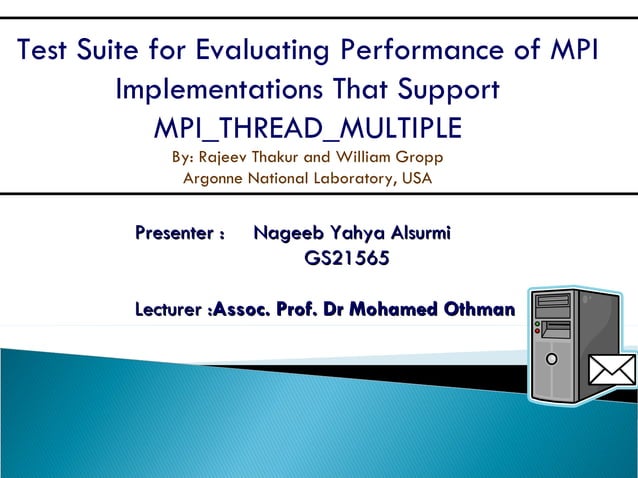 Test Suite for Evaluating Performance of MPI Implementations That Support MPI_THREAD_MULTIPLE

By: Rajeev Thakur and William Gropp
Argonne National Laboratory, USA

Presenter : Nageeb Yahya Alsurmi
GS21565

Lecturer :Assoc. Prof. Dr Mohamed Othman